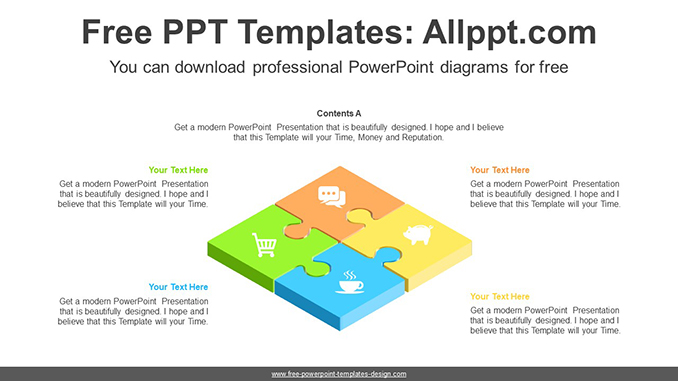 Free PPT Templates: Allppt.com

You can download professional PowerPoint diagrams for free

Contents A

Get a modern PowerPoint Presentation that is beautifully designed. I hope and I believe that this Template will your Time, Money and Reputation.

Your Text Here

Get a modern PowerPoint Presentation that is beautifully designed. I hope and I believe that this Template will your Time.

Your Text Here

Get a modern PowerPoint Presentation that is beautifully designed. I hope and I believe that this Template will your Time.

Your Text Here

Get a modern PowerPoint Presentation that is beautifully designed. I hope and I believe that this Template will your Time.

Your Text Here

Get a modern PowerPoint Presentation that is beautifully designed. I hope and I believe that this Template will your Time.

www.free-powerpoint-templates-design.com